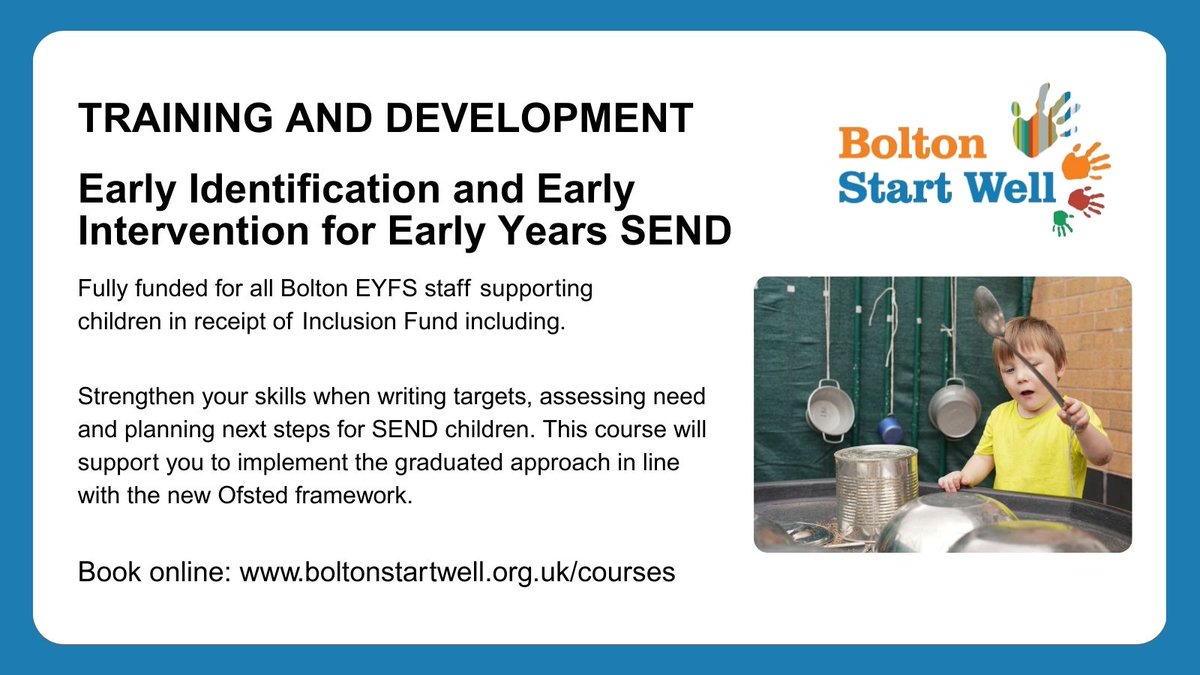 TRAINING AND DEVELOPMENT

Early Identification and Early Intervention for Early Years SEND

Fully funded for all Bolton EYFS staff supporting children in receipt of Inclusion Fund including.

Strengthen your skills when writing targets, assessing need and planning next steps for SEND children. This course will support you to implement the graduated approach in line with the new Ofsted framework.

Book online: www.boltonstartwell.org.uk/courses

Bolton Start Well